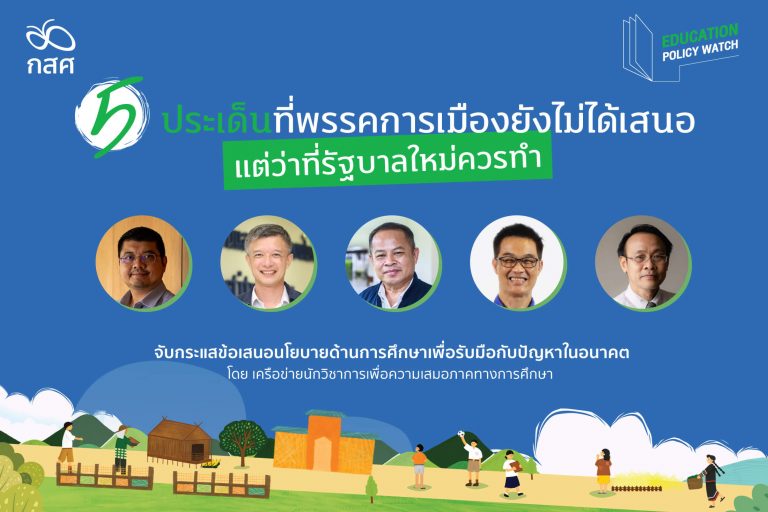 กสศ

EDUCATION POLICY WATCH

5 ประเด็นที่พรรคการเมืองยังไม่ได้เสนอ
แต่ว่าที่รัฐบาลใหม่ควรทำ

จับกระแสข้อเสนอนโยบายด้านการศึกษาเพื่อรับมือกับปัญหาในอนาคต
โดย เครือข่ายนักวิชาการเพื่อความเสมอภาคทางการศึกษา